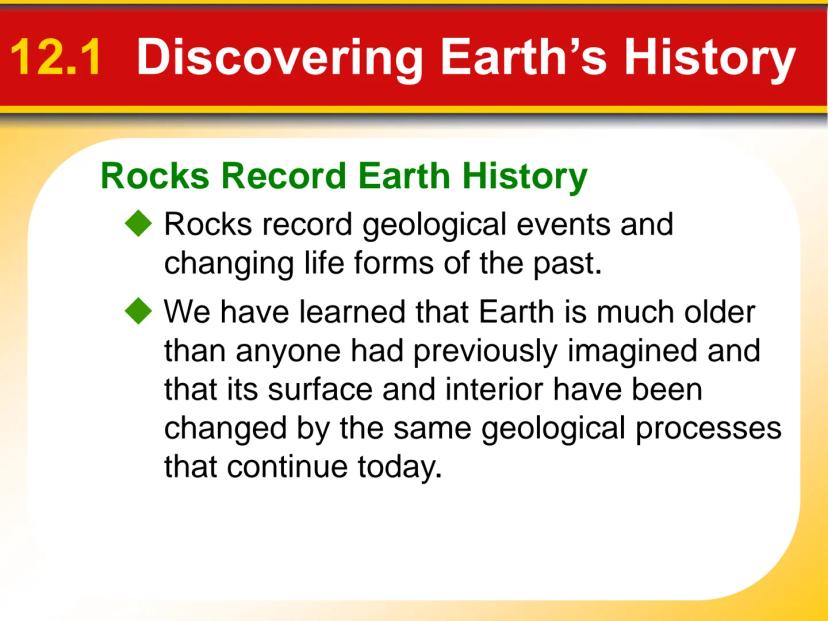 12.1 Discovering Earth's History

Rocks Record Earth History

◆ Rocks record geological events and changing life forms of the past.

◆ We have learned that Earth is much older than anyone had previously imagined and that its surface and interior have been changed by the same geological processes that continue today.